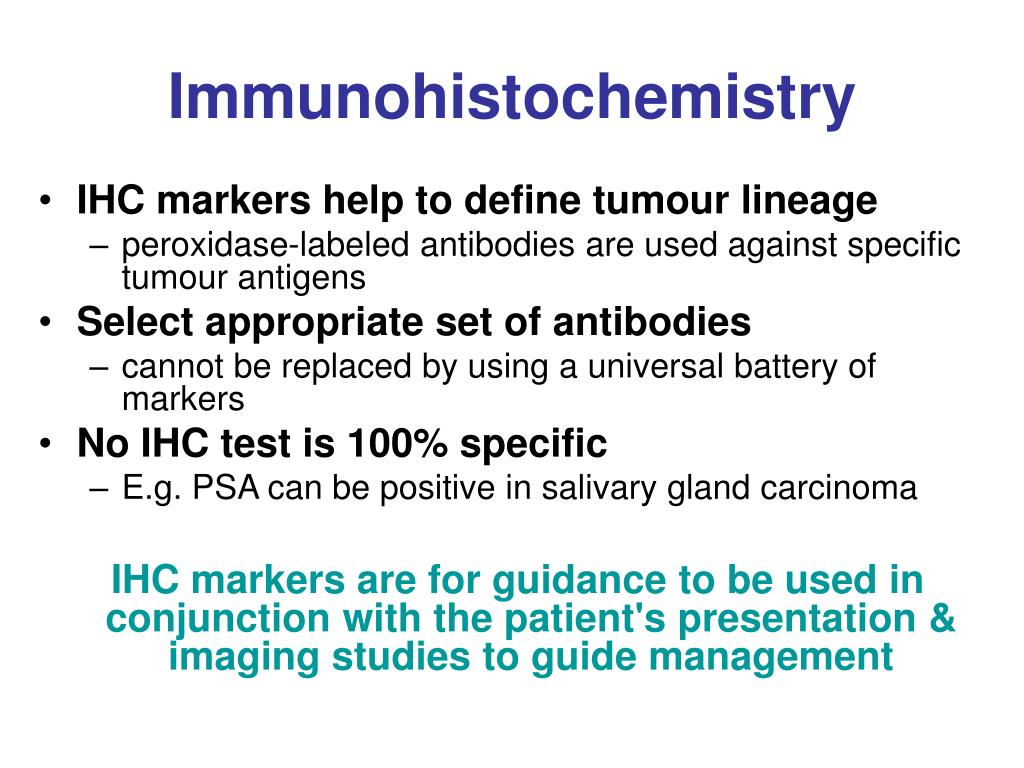 Immunohistochemistry

• IHC markers help to define tumour lineage
– peroxidase-labeled antibodies are used against specific tumour antigens
• Select appropriate set of antibodies
– cannot be replaced by using a universal battery of markers
• No IHC test is 100% specific
– E.g. PSA can be positive in salivary gland carcinoma

IHC markers are for guidance to be used in conjunction with the patient's presentation & imaging studies to guide management